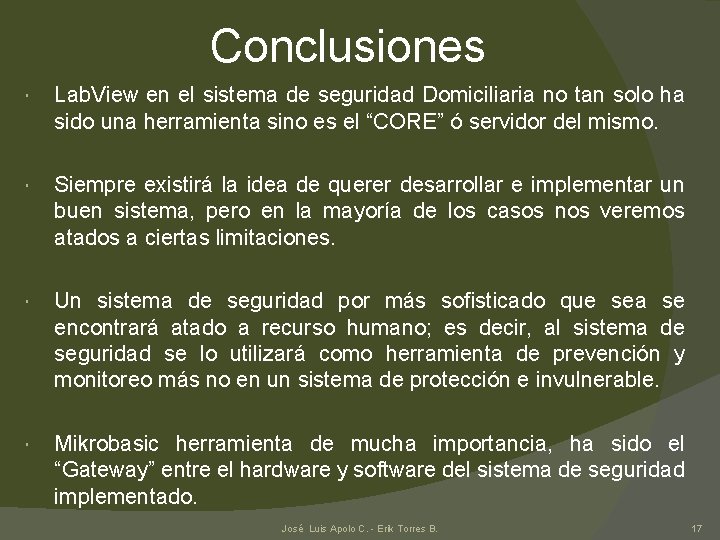 Conclusiones

LabView en el sistema de seguridad Domiciliaria no tan solo ha sido una herramienta sino es el “CORE” ó servidor del mismo.

Siempre existirá la idea de querer desarrollar e implementar un buen sistema, pero en la mayoría de los casos nos veremos atados a ciertas limitaciones.

Un sistema de seguridad por más sofisticado que sea se encontrará atado a recurso humano; es decir, al sistema de seguridad se lo utilizará como herramienta de prevención y monitoreo más no en un sistema de protección e invulnerable.

Mikrobasic herramienta de mucha importancia, ha sido el “Gateway” entre el hardware y software del sistema de seguridad implementado.

José Luis Apolo C. - Erik Torres B.

17